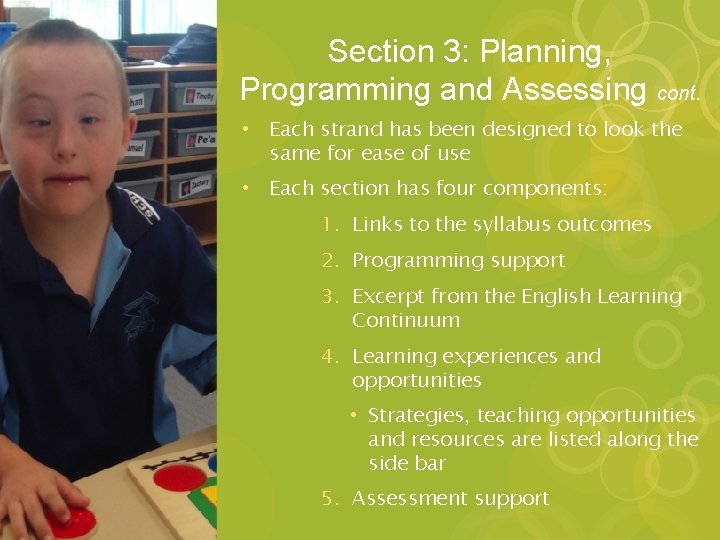 Section 3: Planning, Programming and Assessing cont.

• Each strand has been designed to look the same for ease of use

• Each section has four components:

1. Links to the syllabus outcomes

2. Programming support

3. Excerpt from the English Learning Continuum

4. Learning experiences and opportunities

• Strategies, teaching opportunities and resources are listed along the side bar

5. Assessment support

han
Timothy
amuel
Pe'a
Zachary